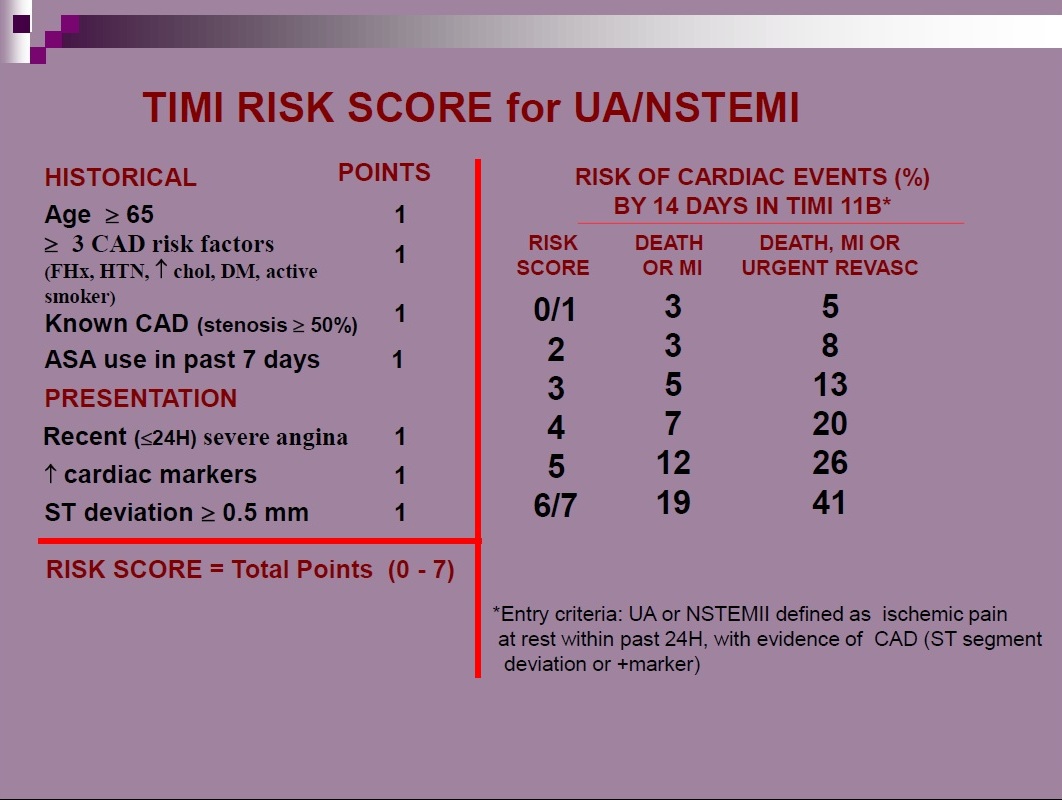 TIMI RISK SCORE for UA/NSTEMI

| HISTORICAL | POINTS |
|---|---|
| Age $\geq$ 65 | 1 |
| $\geq$ 3 CAD risk factors (FHx, HTN, $\uparrow$ chol, DM, active smoker) | 1 |
| Known CAD (stenosis $\geq$ 50%) | 1 |
| ASA use in past 7 days | 1 |
| PRESENTATION | |
| Recent ($\leq$24H) severe angina | 1 |
| $\uparrow$ cardiac markers | 1 |
| ST deviation $\geq$ 0.5 mm | 1 |

RISK SCORE = Total Points (0 - 7)

RISK OF CARDIAC EVENTS (%) BY 14 DAYS IN TIMI 11B*

| RISK SCORE | DEATH OR MI | DEATH, MI OR URGENT REVASC |
|---|---|---|
| 0/1 | 3 | 5 |
| 2 | 3 | 8 |
| 3 | 5 | 13 |
| 4 | 7 | 20 |
| 5 | 12 | 26 |
| 6/7 | 19 | 41 |

*Entry criteria: UA or NSTEMII defined as ischemic pain at rest within past 24H, with evidence of CAD (ST segment deviation or +marker)